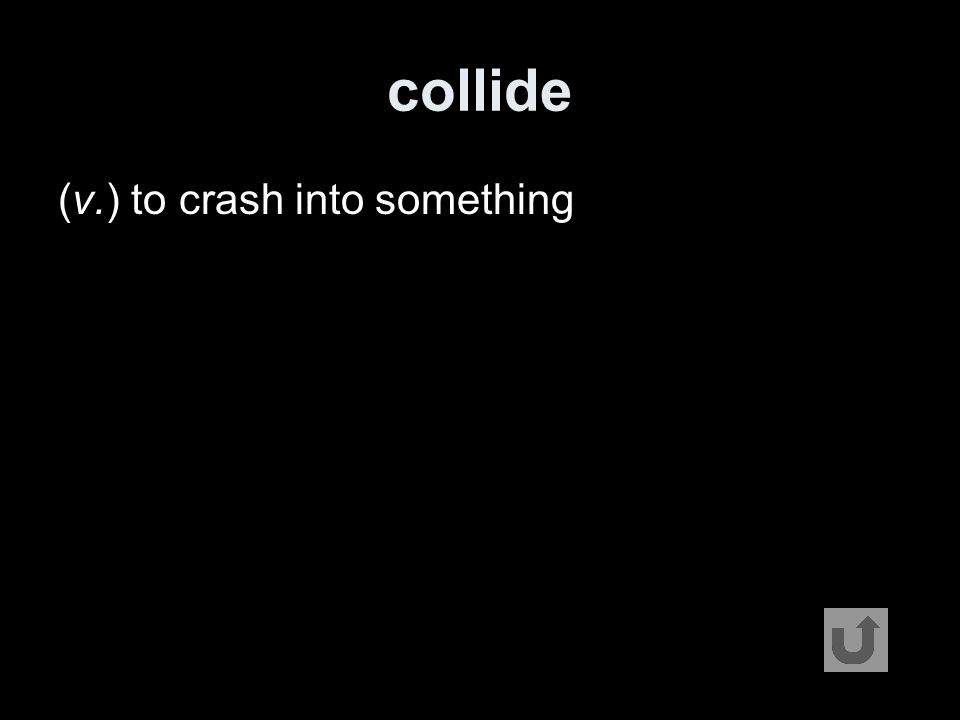 collide

(v.) to crash into something